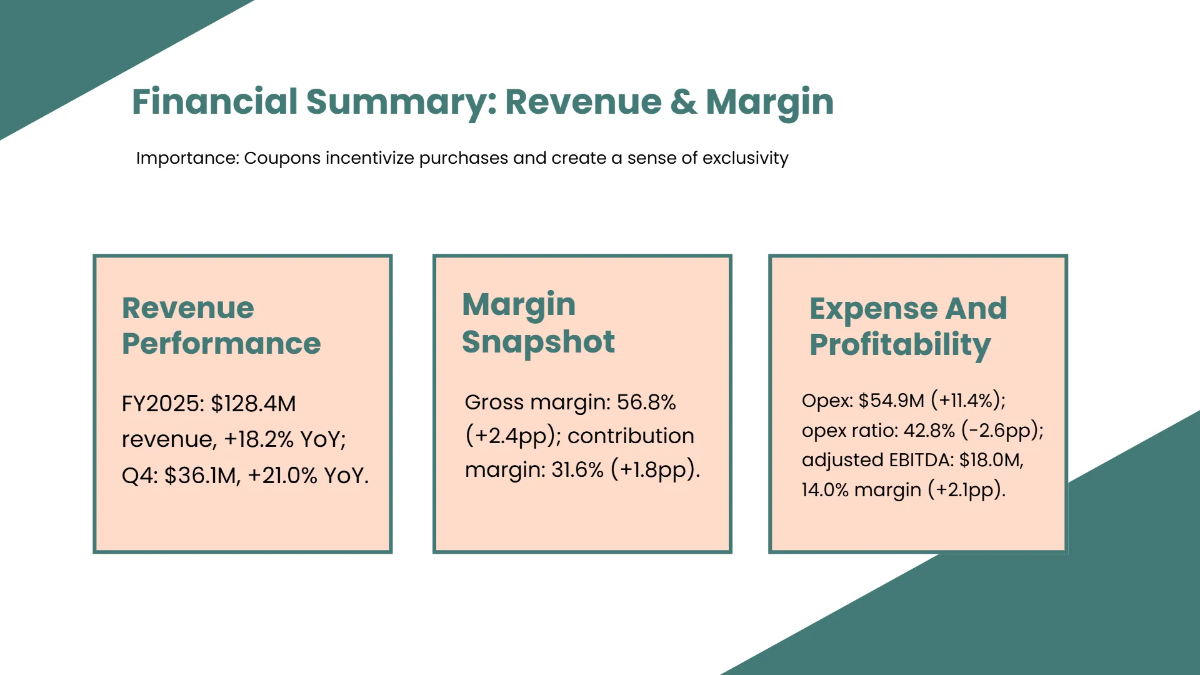 Financial Summary: Revenue & Margin

Importance: Coupons incentivize purchases and create a sense of exclusivity

Revenue Performance

FY2025: $128.4M revenue, +18.2% YoY; Q4: $36.1M, +21.0% YoY.

Margin Snapshot

Gross margin: 56.8% (+2.4pp); contribution margin: 31.6% (+1.8pp).

Expense And Profitability

Opex: $54.9M (+11.4%); opex ratio: 42.8% (-2.6pp); adjusted EBITDA: $18.0M, 14.0% margin (+2.1pp).